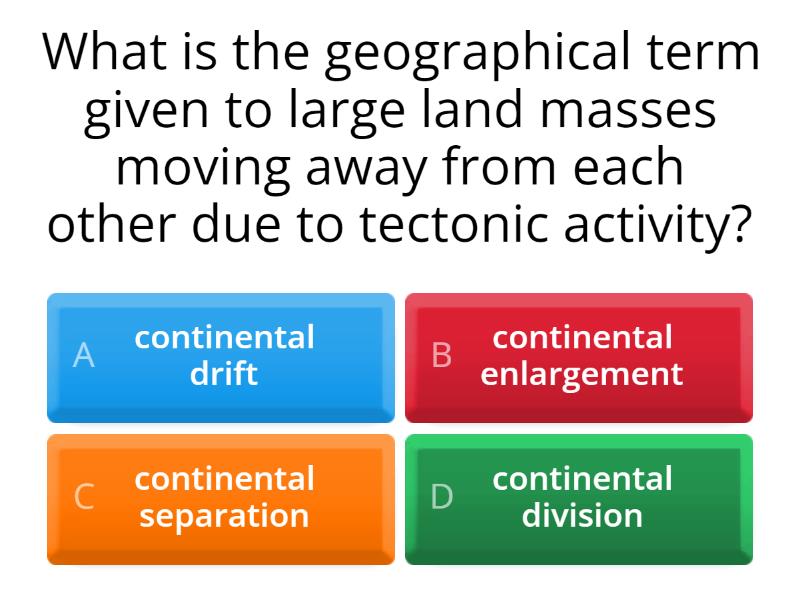 What is the geographical term given to large land masses moving away from each other due to tectonic activity?

A continental drift

B continental enlargement

C continental separation

D continental division